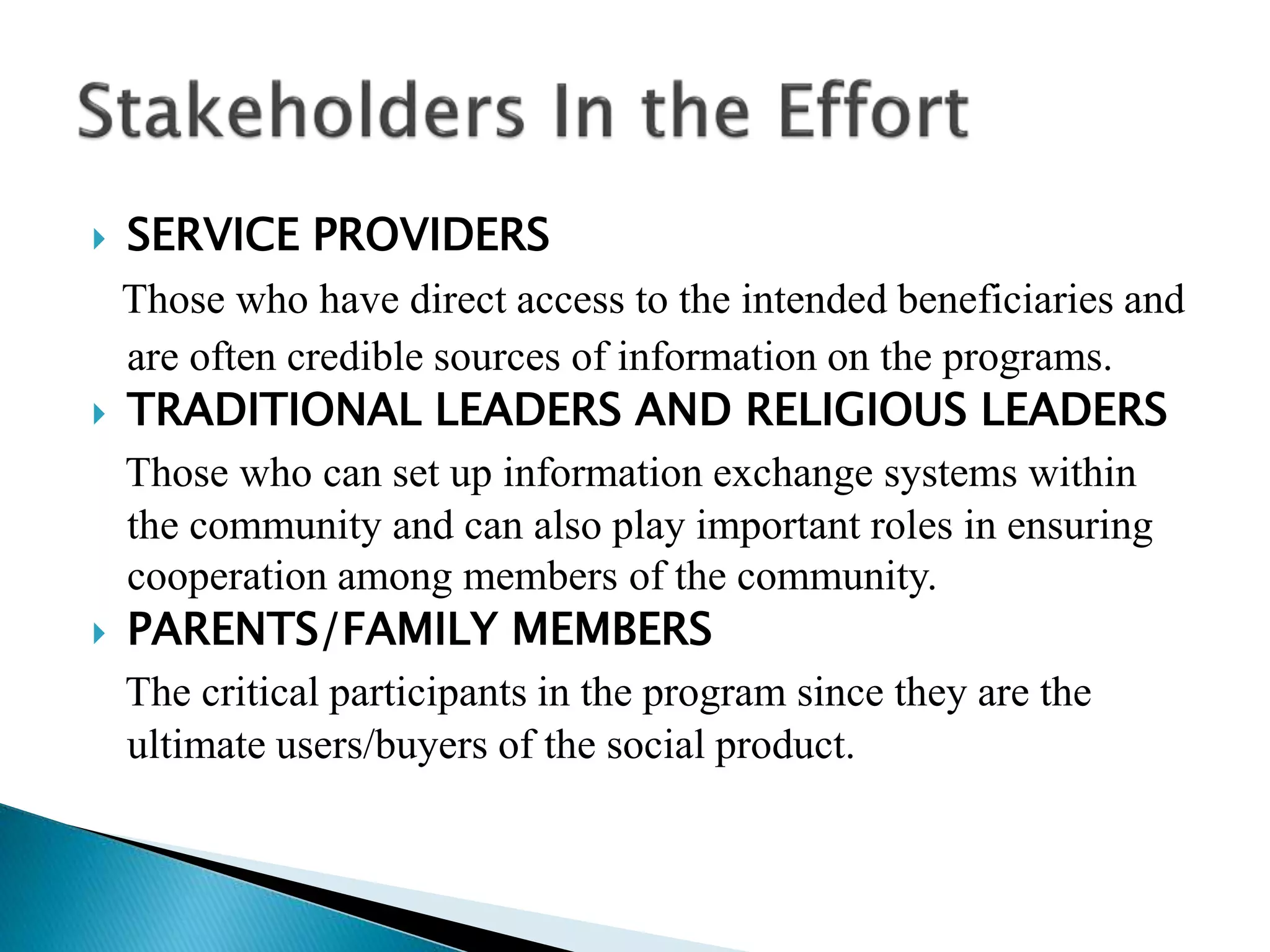 Stakeholders In the Effort

SERVICE PROVIDERS

Those who have direct access to the intended beneficiaries and are often credible sources of information on the programs.

TRADITIONAL LEADERS AND RELIGIOUS LEADERS

Those who can set up information exchange systems within the community and can also play important roles in ensuring cooperation among members of the community.

PARENTS/FAMILY MEMBERS

The critical participants in the program since they are the ultimate users/buyers of the social product.